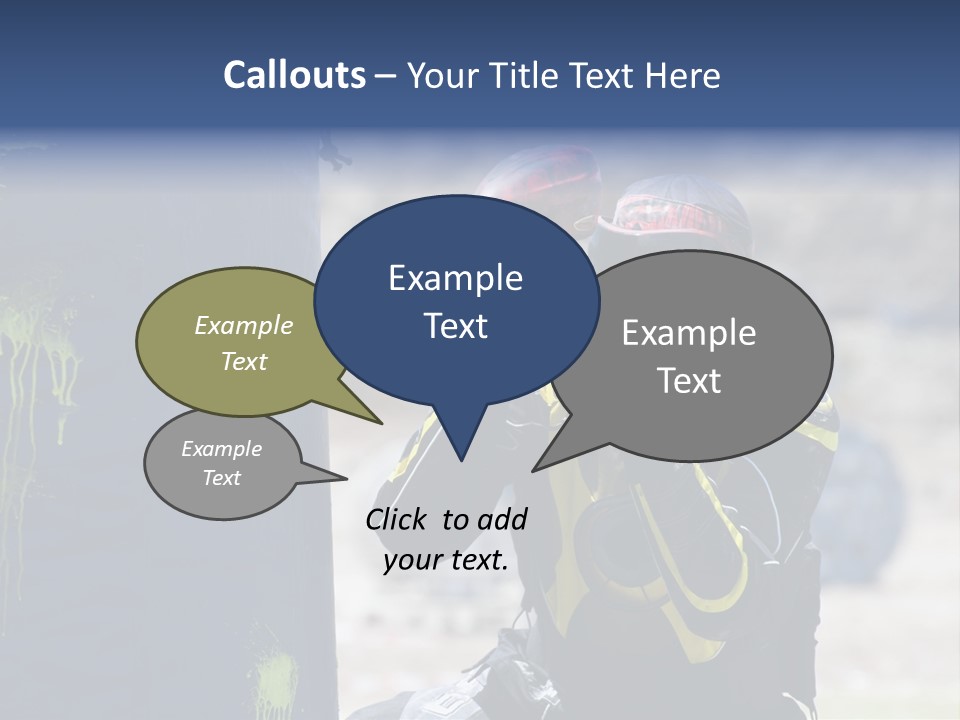 Callouts – Your Title Text Here

Example Text

Example Text

Example Text

Example Text

Click to add your text.